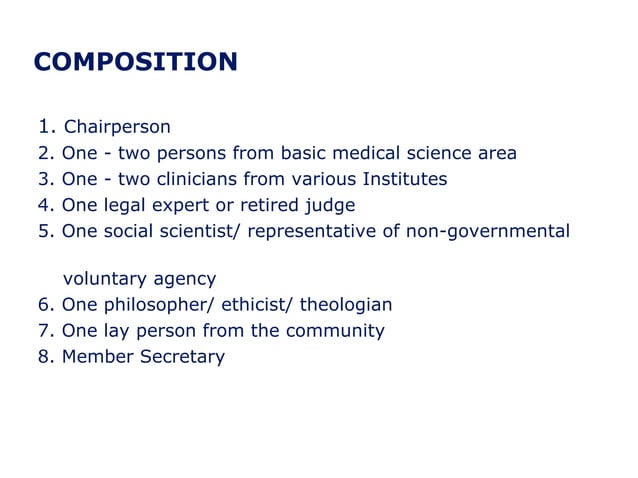 COMPOSITION

1. Chairperson
2. One - two persons from basic medical science area
3. One - two clinicians from various Institutes
4. One legal expert or retired judge
5. One social scientist/ representative of non-governmental voluntary agency
6. One philosopher/ ethicist/ theologian
7. One lay person from the community
8. Member Secretary